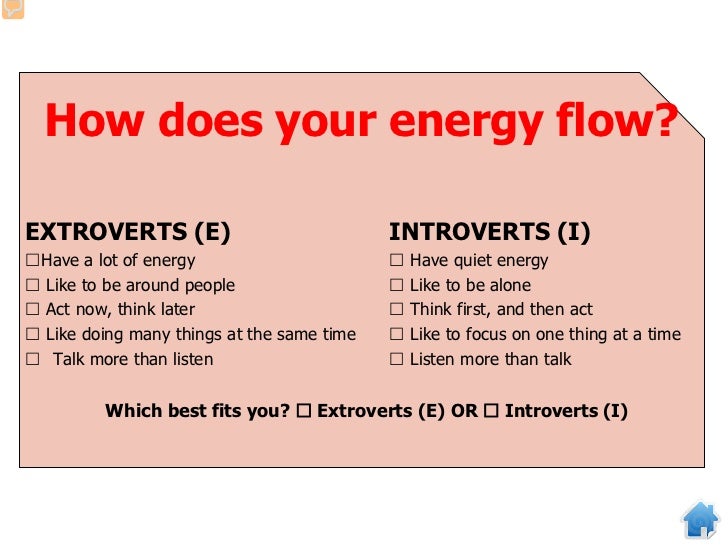 How does your energy flow?

EXTROVERTS (E)
☐Have a lot of energy
☐ Like to be around people
☐ Act now, think later
☐ Like doing many things at the same time
☐ Talk more than listen

INTROVERTS (I)
☐ Have quiet energy
☐ Like to be alone
☐ Think first, and then act
☐ Like to focus on one thing at a time
☐ Listen more than talk

Which best fits you? ☐ Extroverts (E) OR ☐ Introverts (I)